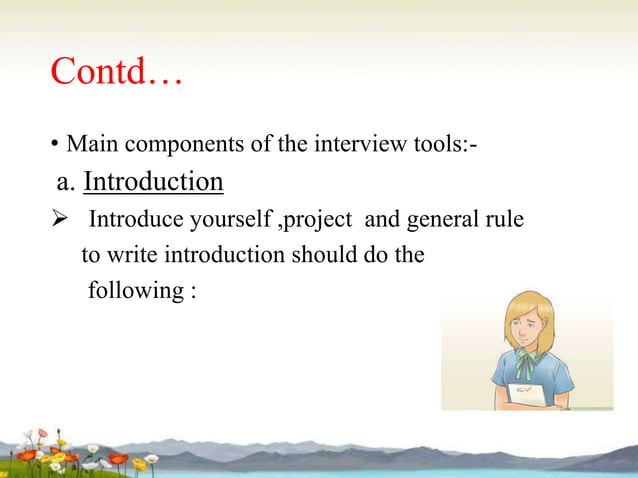 Contd…

• Main components of the interview tools:-

a. Introduction

➢ Introduce yourself ,project and general rule to write introduction should do the following :

CV